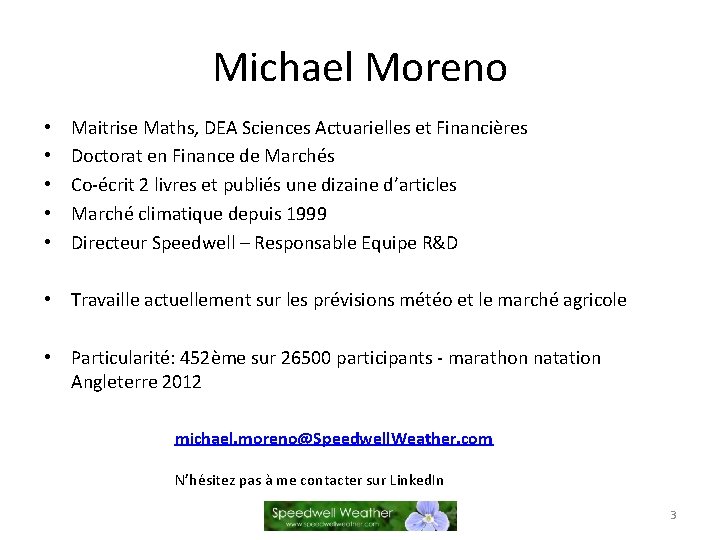 Michael Moreno

• Maitrise Maths, DEA Sciences Actuarielles et Financières
• Doctorat en Finance de Marchés
• Co-écrit 2 livres et publiés une dizaine d'articles
• Marché climatique depuis 1999
• Directeur Speedwell – Responsable Equipe R&D

• Travaille actuellement sur les prévisions météo et le marché agricole

• Particularité: 452ème sur 26500 participants - marathon natation Angleterre 2012

michael.moreno@SpeedwellWeather.com

N'hésitez pas à me contacter sur LinkedIn

Speedwell Weather
www.speedwellweather.com

3